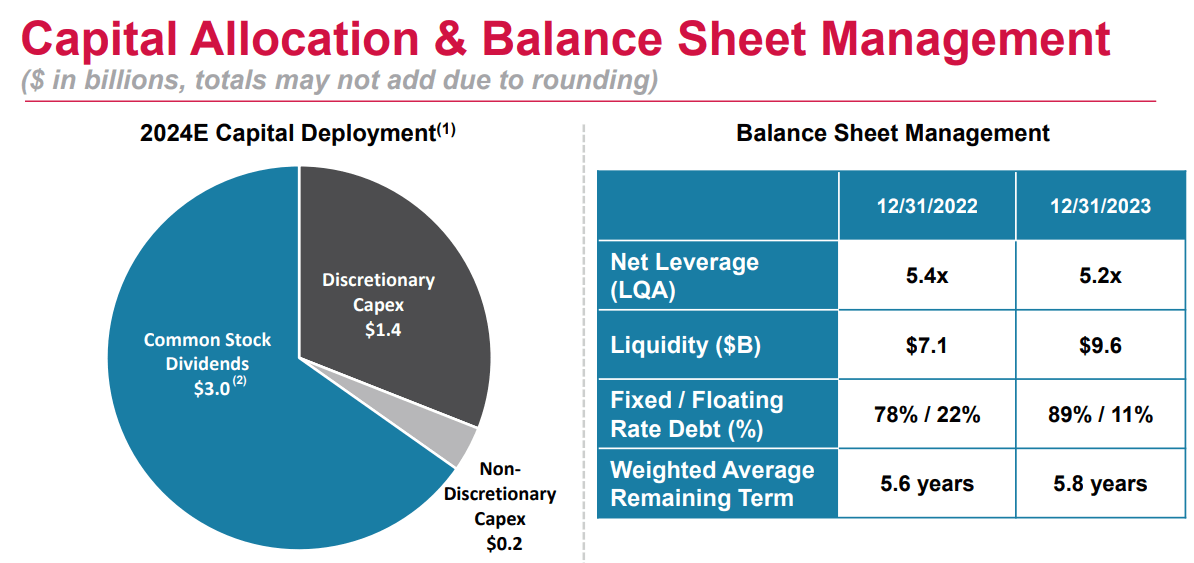 Capital Allocation & Balance Sheet Management
($ in billions, totals may not add due to rounding)

2024E Capital Deployment$^{(1)}$

Discretionary Capex $1.4

Common Stock Dividends $3.0$^{(2)}$

Non-Discretionary Capex $0.2

Balance Sheet Management

| | 12/31/2022 | 12/31/2023 |
|---|---|---|
| Net Leverage (LQA) | 5.4x | 5.2x |
| Liquidity ($B) | $7.1 | $9.6 |
| Fixed / Floating Rate Debt (%) | 78% / 22% | 89% / 11% |
| Weighted Average Remaining Term | 5.6 years | 5.8 years |